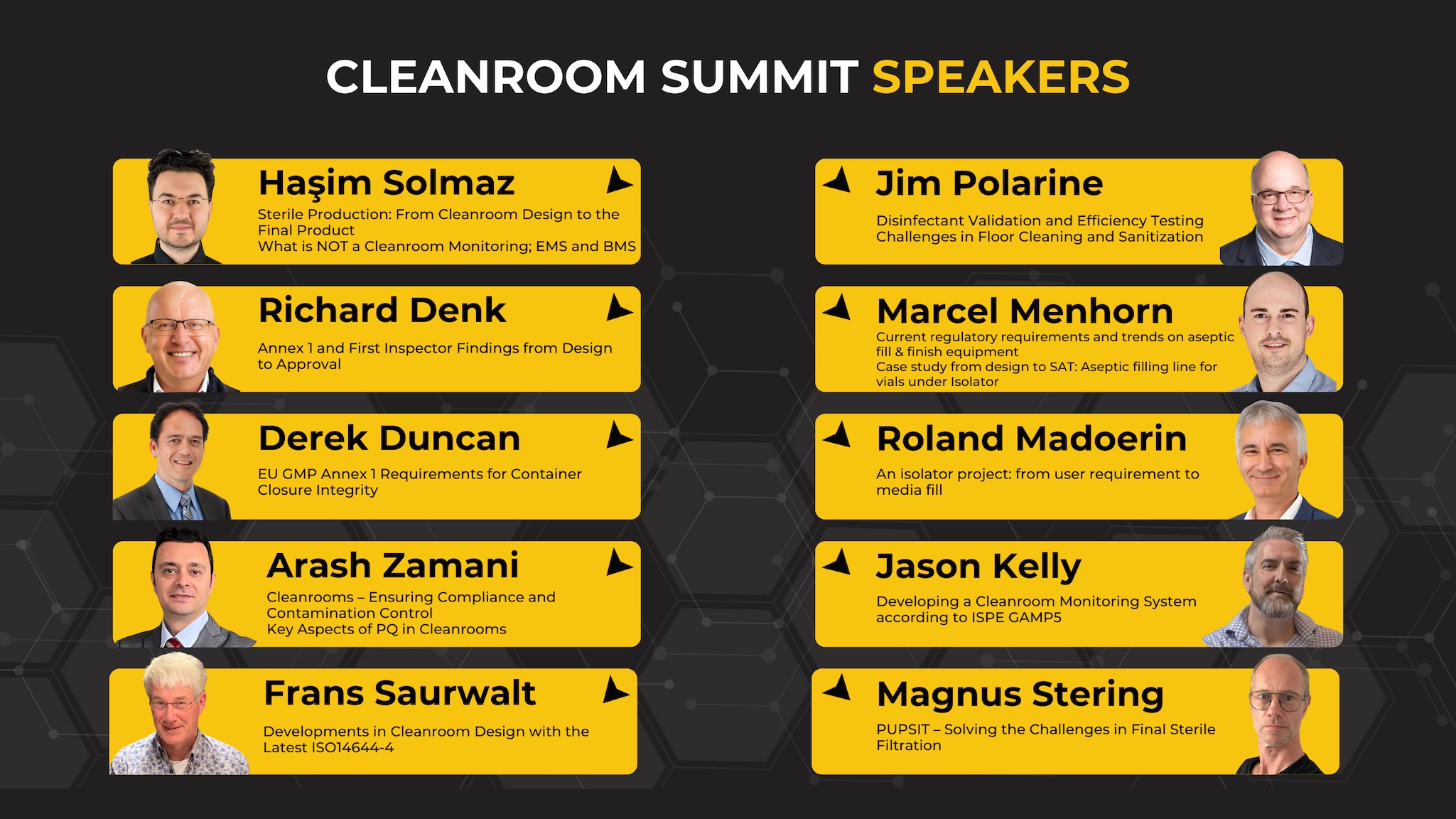 CLEANROOM SUMMIT SPEAKERS

Haşim Solmaz
Sterile Production: From Cleanroom Design to the Final Product
What is NOT a Cleanroom Monitoring; EMS and BMS

Richard Denk
Annex 1 and First Inspector Findings from Design to Approval

Derek Duncan
EU GMP Annex 1 Requirements for Container Closure Integrity

Arash Zamani
Cleanrooms – Ensuring Compliance and Contamination Control
Key Aspects of PQ in Cleanrooms

Frans Saurwalt
Developments in Cleanroom Design with the Latest ISO14644-4

Jim Polarine
Disinfectant Validation and Efficiency Testing
Challenges in Floor Cleaning and Sanitization

Marcel Menhorn
Current regulatory requirements and trends on aseptic fill & finish equipment
Case study from design to SAT: Aseptic filling line for vials under Isolator

Roland Madoerin
An isolator project: from user requirement to media fill

Jason Kelly
Developing a Cleanroom Monitoring System according to ISPE GAMP5

Magnus Stering
PUPSIT – Solving the Challenges in Final Sterile Filtration